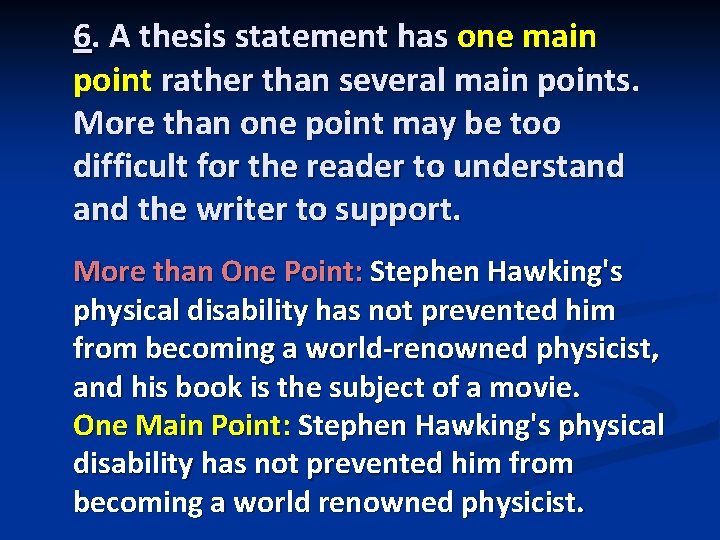 6. A thesis statement has one main point rather than several main points. More than one point may be too difficult for the reader to understand and the writer to support.

More than One Point: Stephen Hawking's physical disability has not prevented him from becoming a world-renowned physicist, and his book is the subject of a movie.
One Main Point: Stephen Hawking's physical disability has not prevented him from becoming a world renowned physicist.